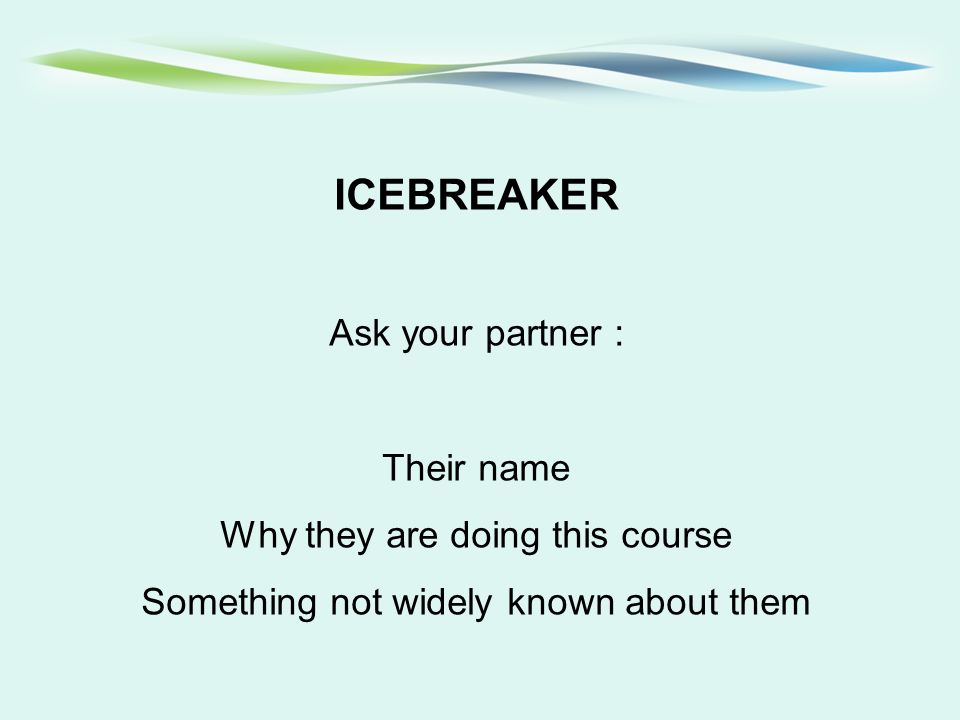 ICEBREAKER

Ask your partner :

Their name
Why they are doing this course
Something not widely known about them